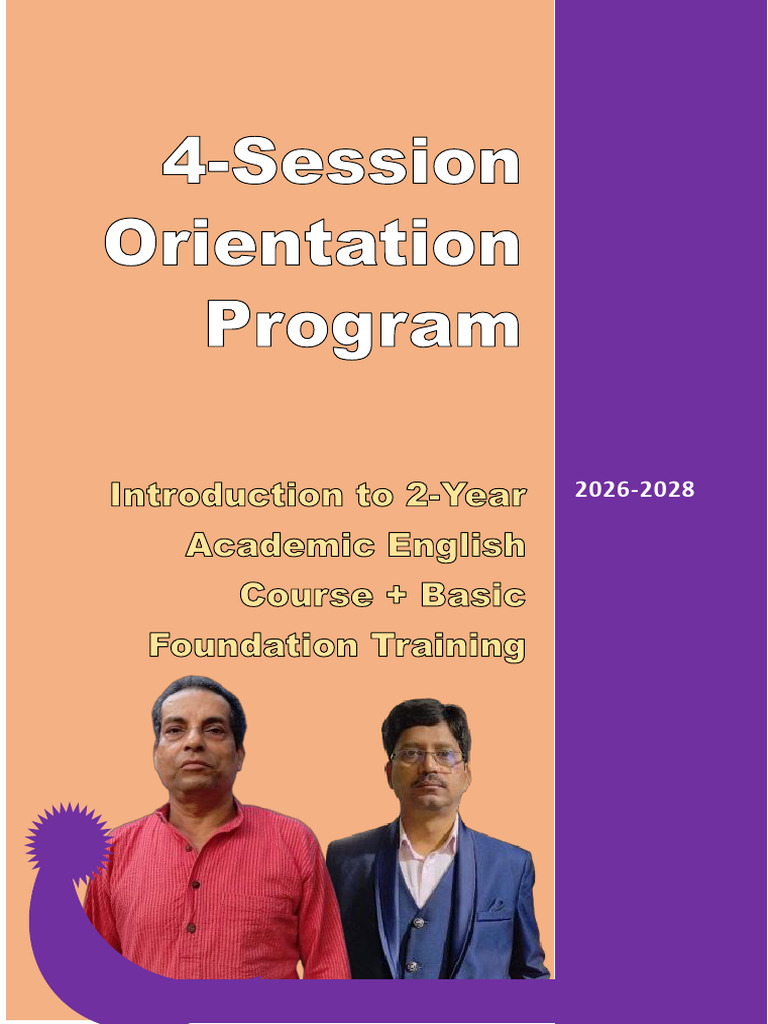 4-Session Orientation Program

Introduction to 2-Year Academic English Course + Basic Foundation Training

2026-2028